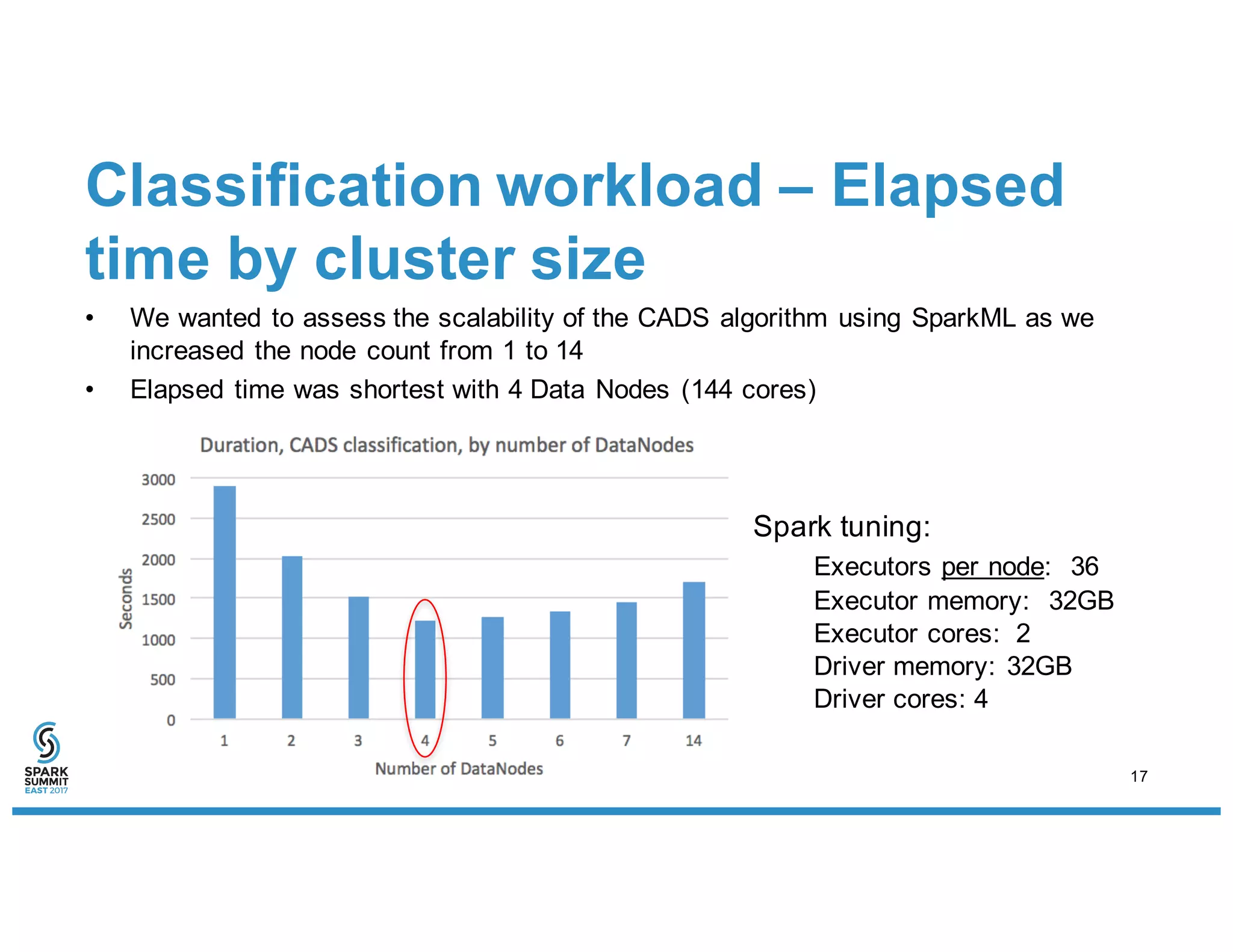 Classification workload – Elapsed time by cluster size

• We wanted to assess the scalability of the CADS algorithm using SparkML as we increased the node count from 1 to 14
• Elapsed time was shortest with 4 Data Nodes (144 cores)

Duration, CADS classification, by number of DataNodes

Seconds

3000
2500
2000
1500
1000
500
0

1 2 3 4 5 6 7 14

Number of DataNodes

Spark tuning:
Executors per node: 36
Executor memory: 32GB
Executor cores: 2
Driver memory: 32GB
Driver cores: 4

SPARK SUMMIT EAST 2017

17